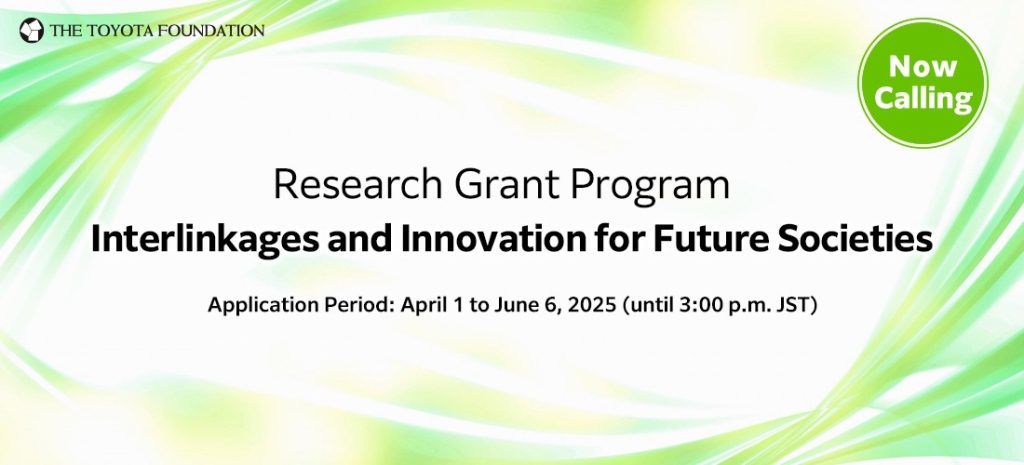 THE TOYOTA FOUNDATION

Now Calling

Research Grant Program
Interlinkages and Innovation for Future Societies

Application Period: April 1 to June 6, 2025 (until 3:00 p.m. JST)